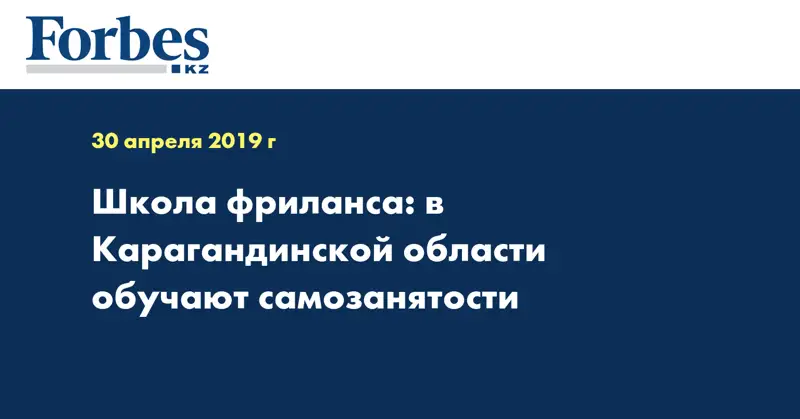 Forbes
KZ

30 апреля 2019 г

Школа фриланса: в Карагандинской области обучают самозанятости